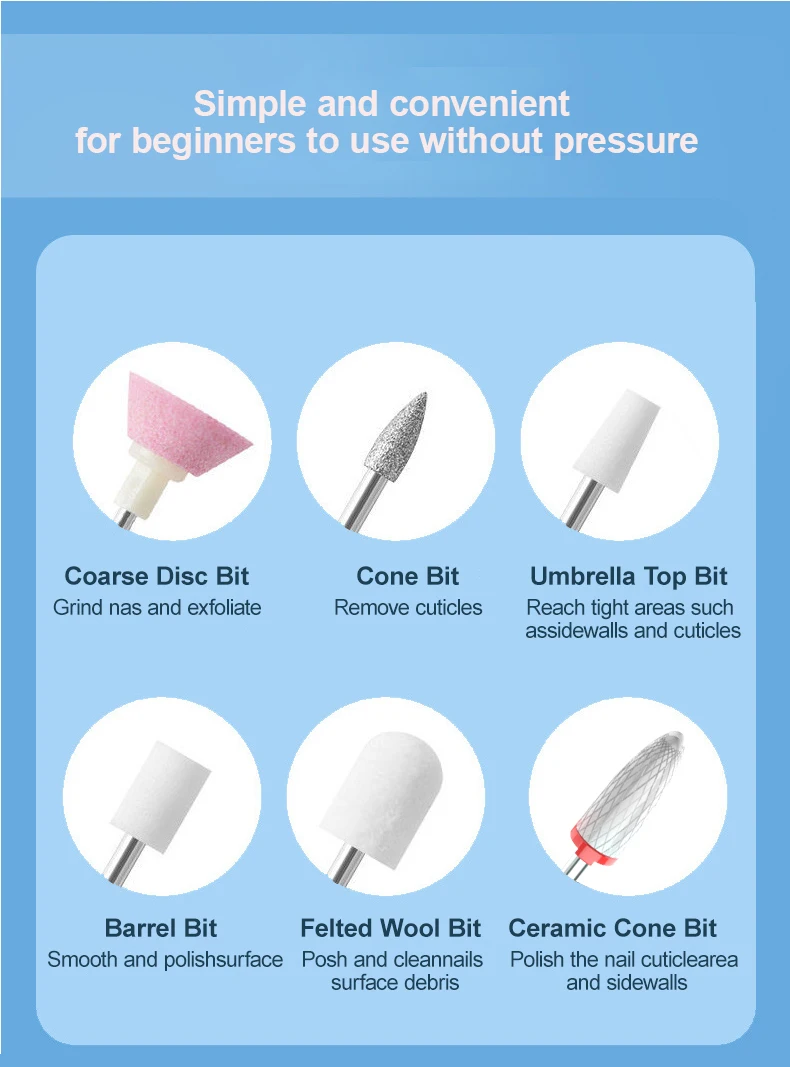 Simple and convenient
for beginners to use without pressure

Coarse Disc Bit
Grind nas and exfoliate

Cone Bit
Remove cuticles

Umbrella Top Bit
Reach tight areas such assidewalls and cuticles

Barrel Bit
Smooth and polishsurface

Felted Wool Bit
Posh and cleannails surface debris

Ceramic Cone Bit
Polish the nail cuticlearea and sidewalls